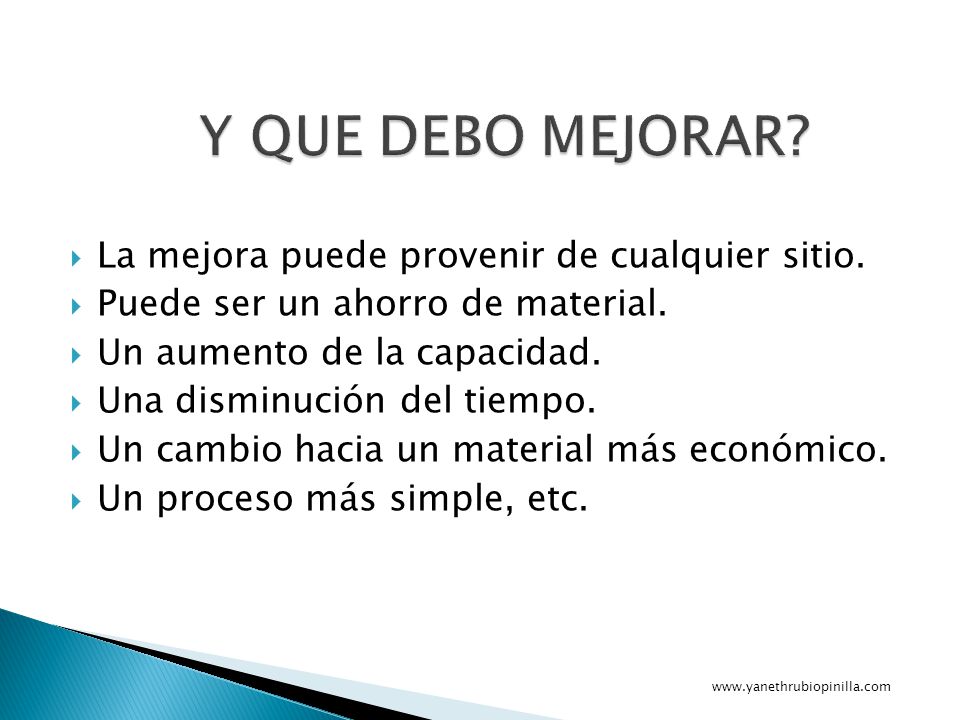 Y QUE DEBO MEJORAR?

La mejora puede provenir de cualquier sitio.
Puede ser un ahorro de material.
Un aumento de la capacidad.
Una disminución del tiempo.
Un cambio hacia un material más económico.
Un proceso más simple, etc.

www.yanethrubiopinilla.com